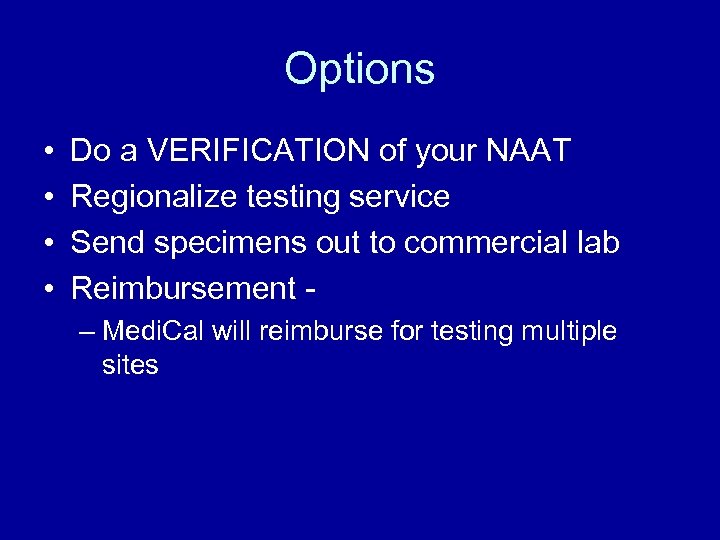 Options

• Do a VERIFICATION of your NAAT
• Regionalize testing service
• Send specimens out to commercial lab
• Reimbursement -
– MediCal will reimburse for testing multiple sites